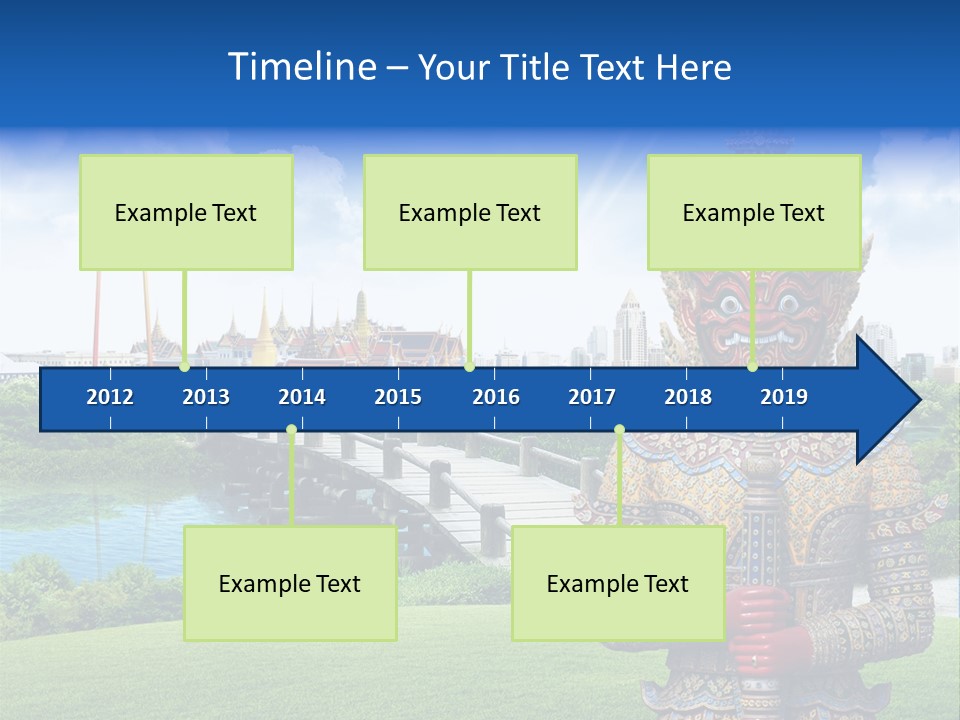 Timeline – Your Title Text Here

Example Text

Example Text

Example Text

2012 2013 2014 2015 2016 2017 2018 2019

Example Text

Example Text